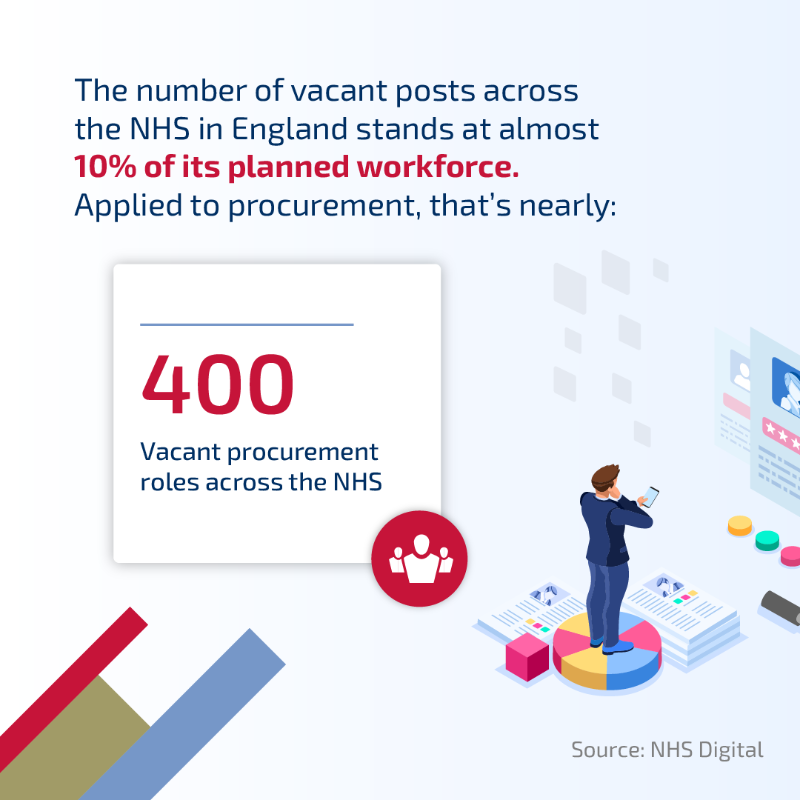 The number of vacant posts across the NHS in England stands at almost 10% of its planned workforce. Applied to procurement, that's nearly:

400

Vacant procurement roles across the NHS

Source: NHS Digital